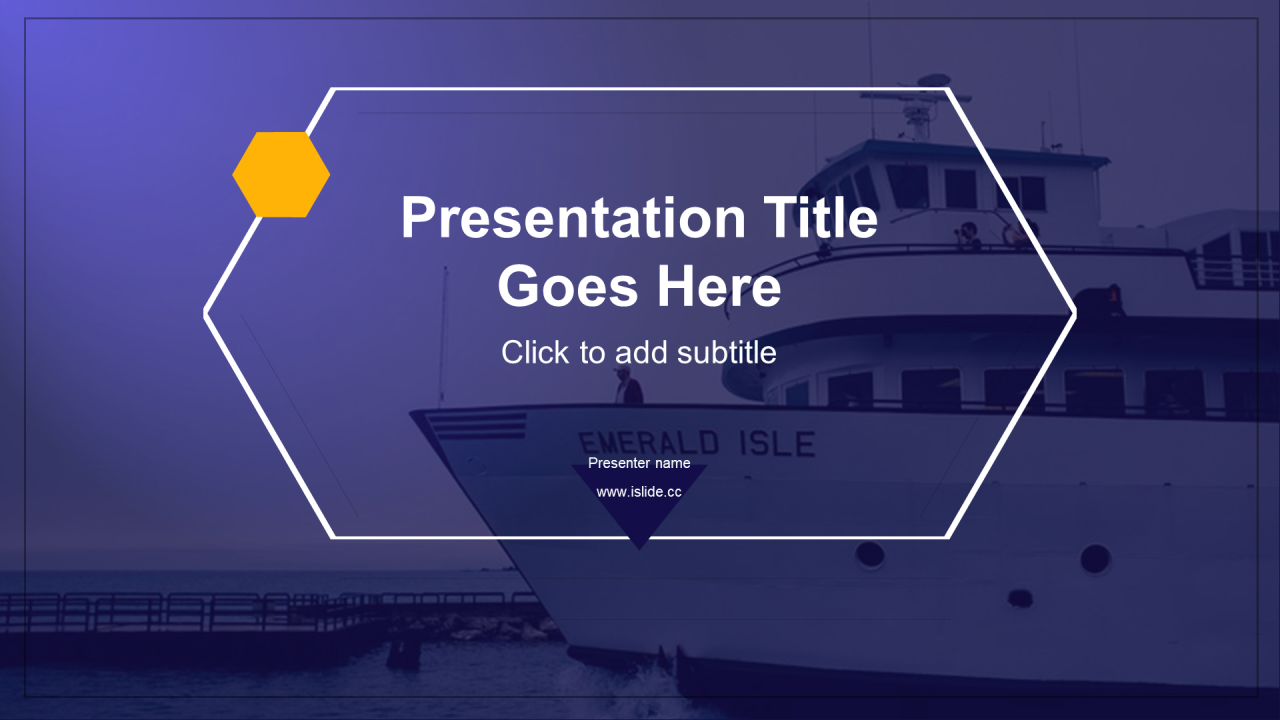 Presentation Title Goes Here

Click to add subtitle

EMERALD ISLE

Presenter name

www.islide.cc